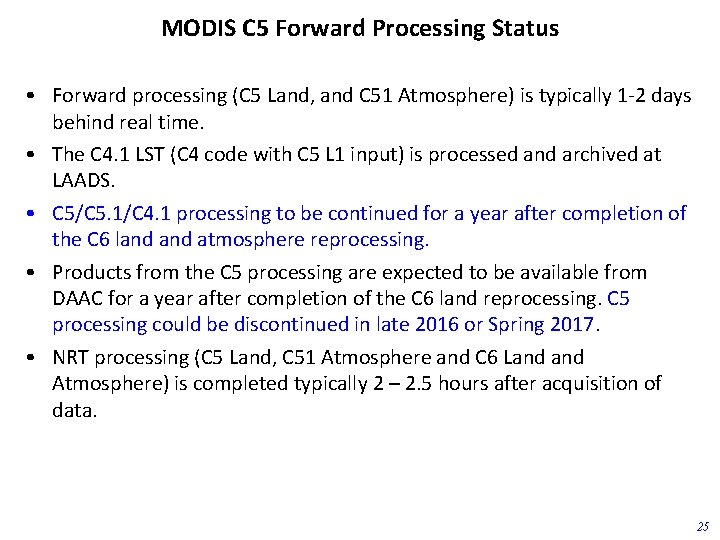 MODIS C5 Forward Processing Status

• Forward processing (C5 Land, and C51 Atmosphere) is typically 1-2 days behind real time.

• The C4.1 LST (C4 code with C5 L1 input) is processed and archived at LAADS.

• C5/C5.1/C4.1 processing to be continued for a year after completion of the C6 land and atmosphere reprocessing.

• Products from the C5 processing are expected to be available from DAAC for a year after completion of the C6 land reprocessing. C5 processing could be discontinued in late 2016 or Spring 2017.

• NRT processing (C5 Land, C51 Atmosphere and C6 Land and Atmosphere) is completed typically 2 – 2.5 hours after acquisition of data.

25